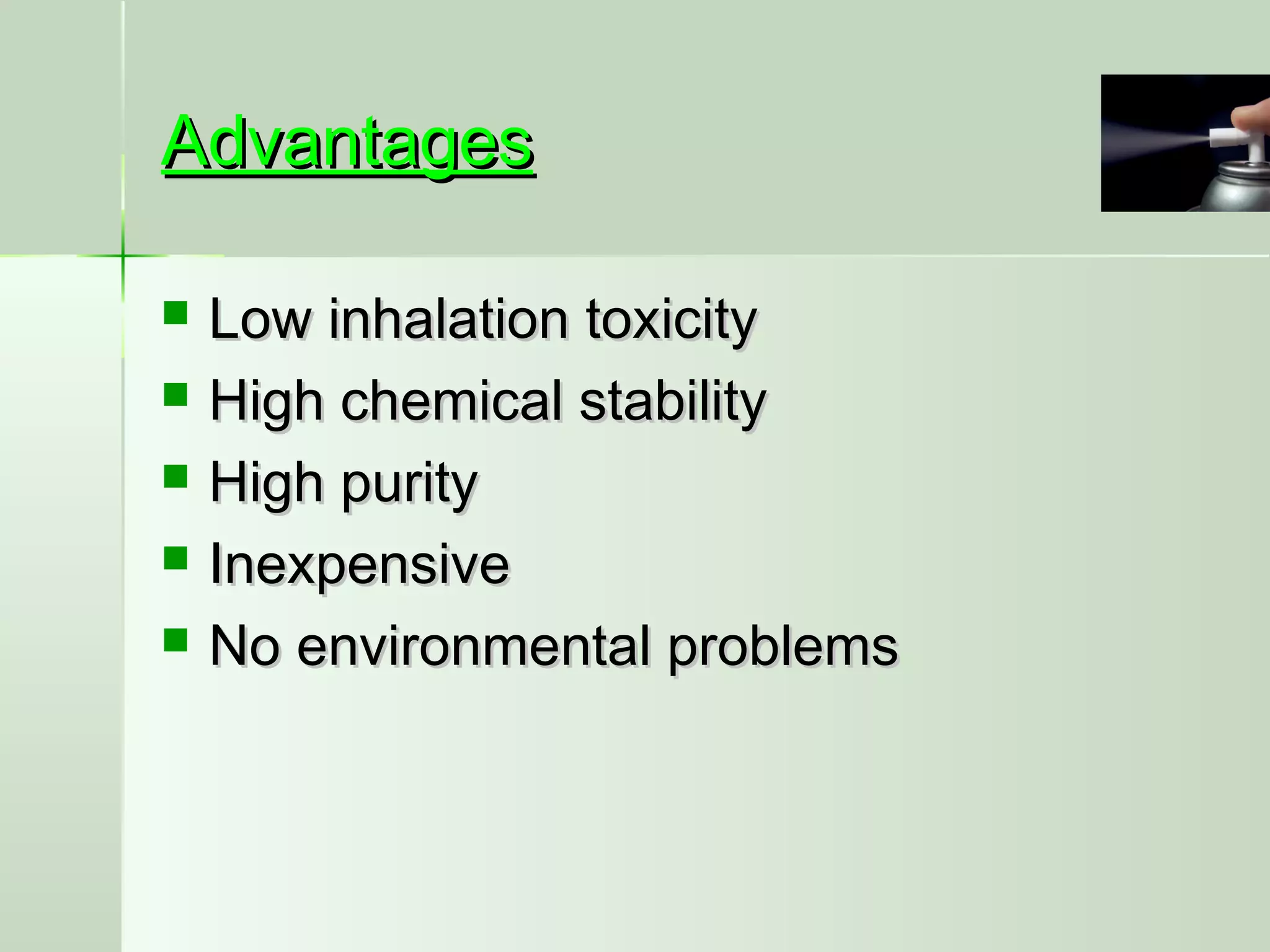 Advantages

- Low inhalation toxicity
- High chemical stability
- High purity
- Inexpensive
- No environmental problems